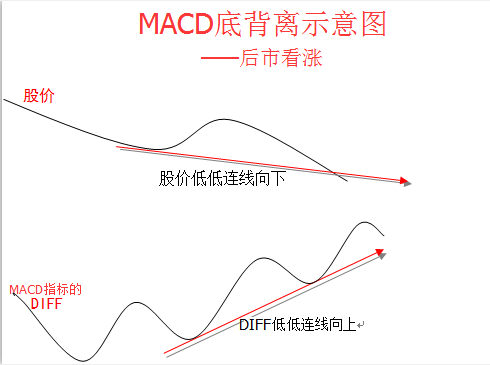 MACD底背离示意图
——后市看涨

股价

股价低低连线向下

MACD指标的
DIFF

DIFF低低连线向上